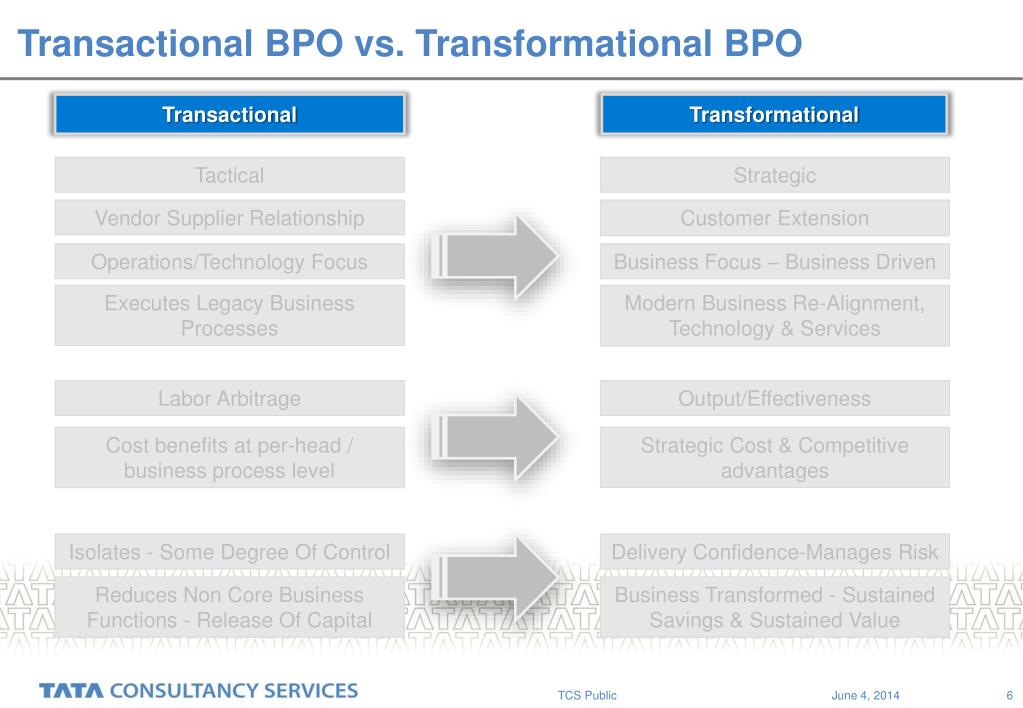 Transactional BPO vs. Transformational BPO

Transactional

Tactical

Vendor Supplier Relationship

Operations/Technology Focus

Executes Legacy Business Processes

Labor Arbitrage

Cost benefits at per-head / business process level

Isolates - Some Degree Of Control

Reduces Non Core Business Functions - Release Of Capital

Transformational

Strategic

Customer Extension

Business Focus – Business Driven

Modern Business Re-Alignment, Technology & Services

Output/Effectiveness

Strategic Cost & Competitive advantages

Delivery Confidence-Manages Risk

Business Transformed - Sustained Savings & Sustained Value

TATA CONSULTANCY SERVICES

TCS Public

June 4, 2014

6